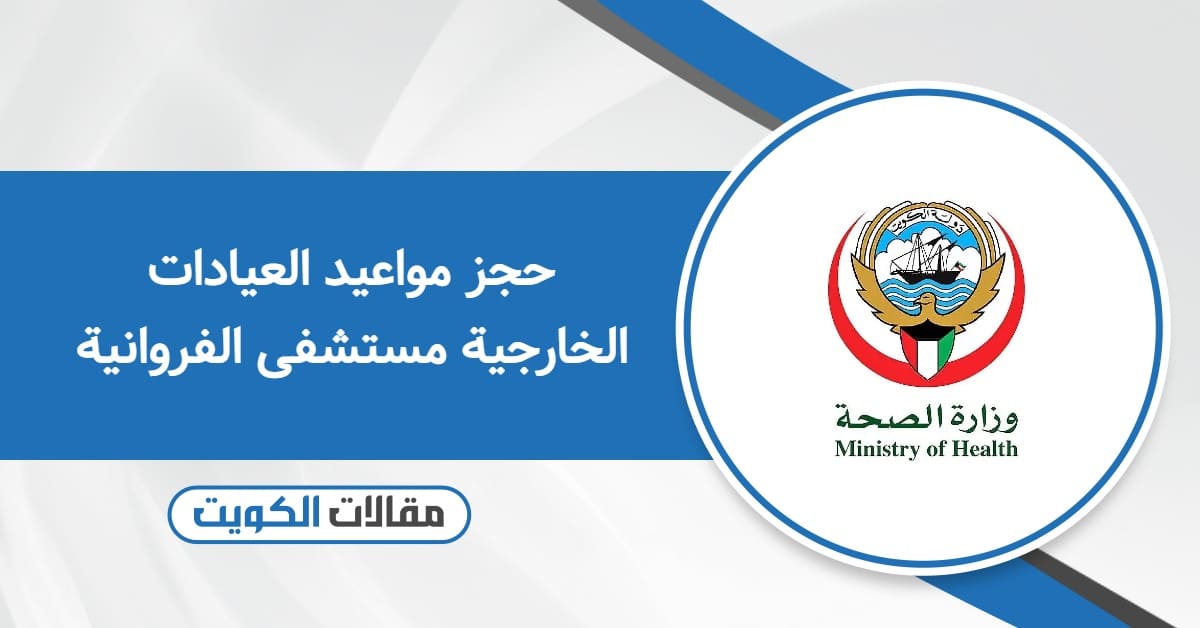 حجز مواعيد العيادات الخارجية مستشفى الفروانية

مقالات الكويت

دولة الكويت

وزارة الصحة
Ministry of Health